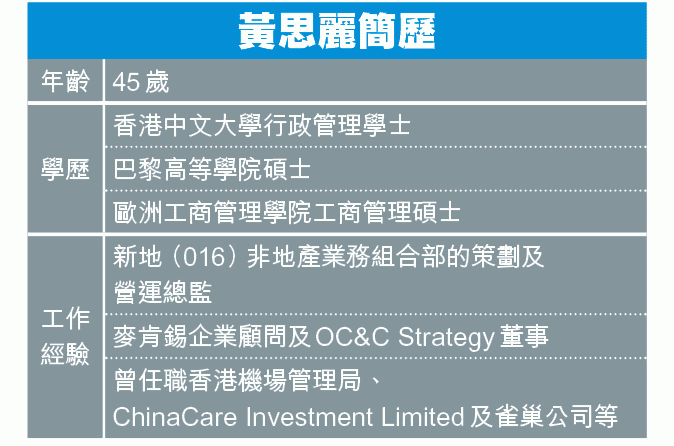 黃思麗簡歷

| | |
|---|---|
| 年齡 | 45 歲 |
| 學歷 | 香港中文大學行政管理學士 |
| | 巴黎高等學院碩士 |
| | 歐洲工商管理學院工商管理碩士 |
| 工作經驗 | 新地（016）非地產業務組合部的策劃及營運總監 |
| | 麥肯錫企業顧問及 OC&C Strategy 董事 |
| | 曾任職香港機場管理局、ChinaCare Investment Limited 及雀巢公司等 |